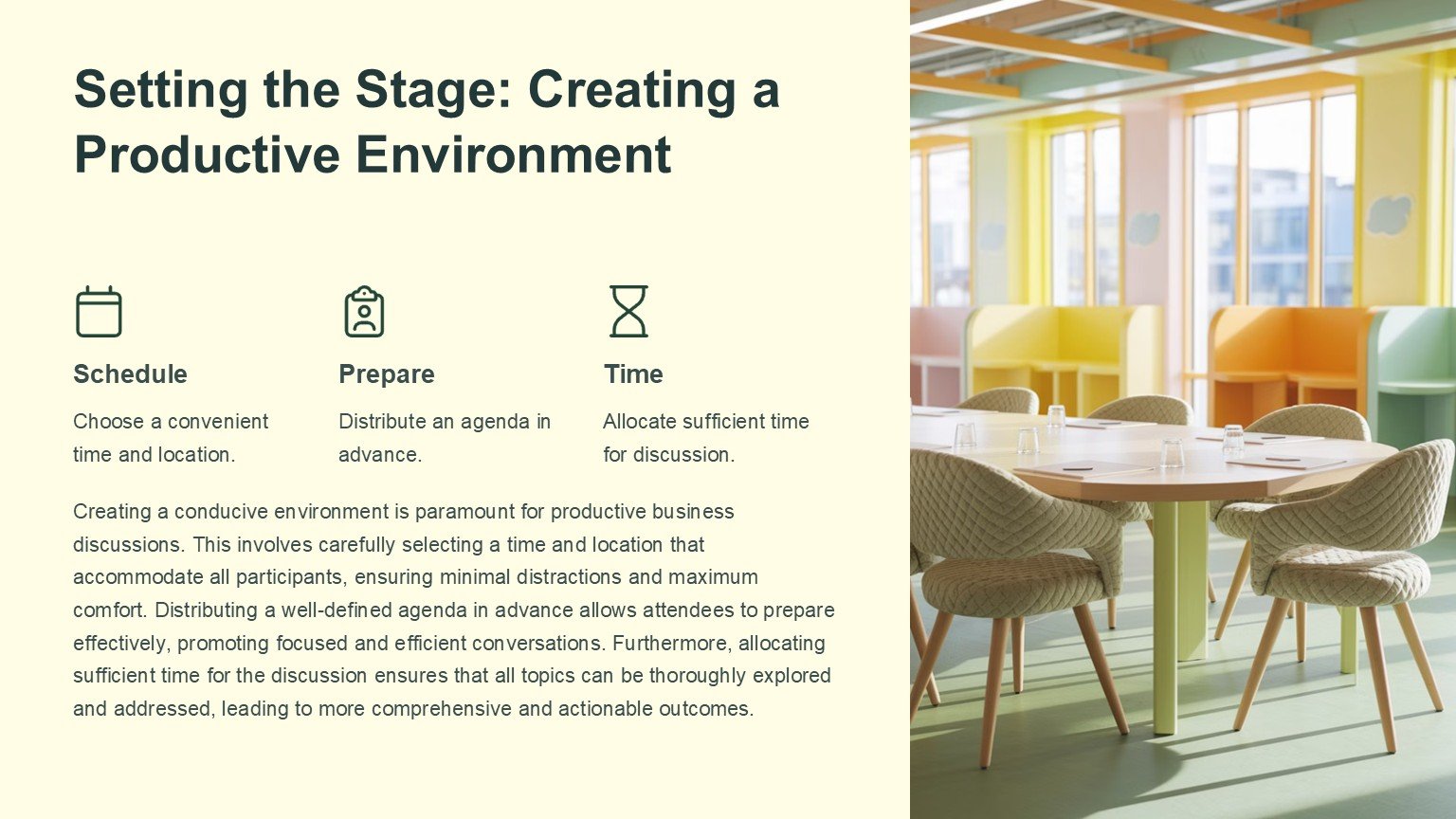 Setting the Stage: Creating a Productive Environment

Schedule

Choose a convenient time and location.

Prepare

Distribute an agenda in advance.

Time

Allocate sufficient time for discussion.

Creating a conducive environment is paramount for productive business discussions. This involves carefully selecting a time and location that accommodate all participants, ensuring minimal distractions and maximum comfort. Distributing a well-defined agenda in advance allows attendees to prepare effectively, promoting focused and efficient conversations. Furthermore, allocating sufficient time for the discussion ensures that all topics can be thoroughly explored and addressed, leading to more comprehensive and actionable outcomes.